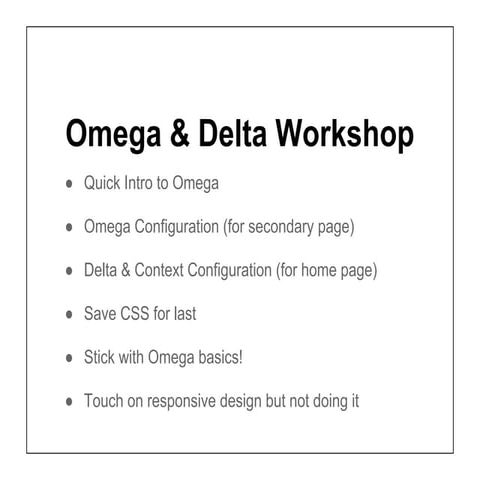 Omega & Delta Workshop

- Quick Intro to Omega
- Omega Configuration (for secondary page)
- Delta & Context Configuration (for home page)
- Save CSS for last
- Stick with Omega basics!
- Touch on responsive design but not doing it